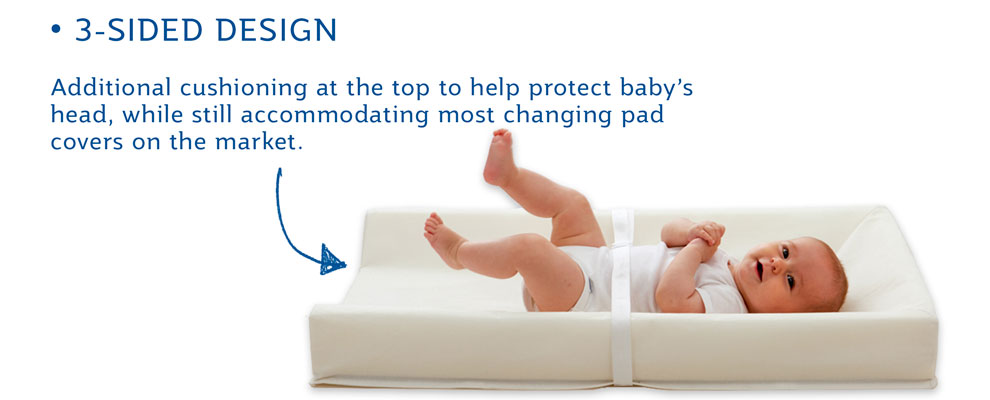 • 3-SIDED DESIGN

Additional cushioning at the top to help protect baby's head, while still accommodating most changing pad covers on the market.